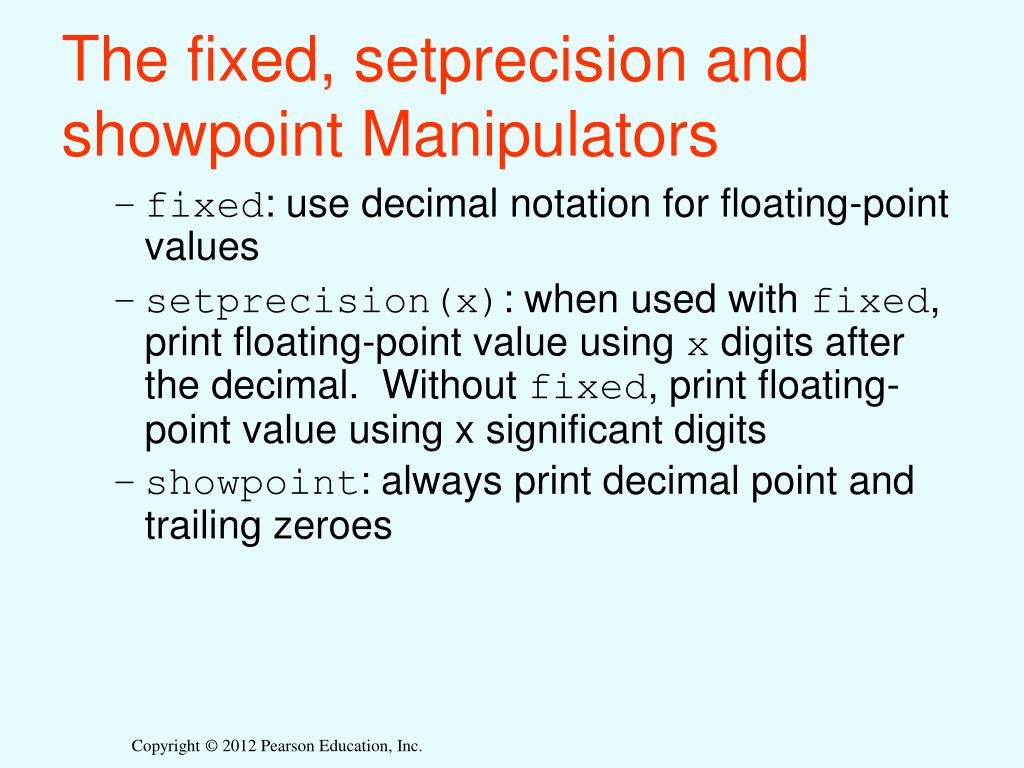 The fixed, setprecision and showpoint Manipulators

– fixed: use decimal notation for floating-point values

– setprecision(x): when used with fixed, print floating-point value using x digits after the decimal. Without fixed, print floating-point value using x significant digits

– showpoint: always print decimal point and trailing zeroes

Copyright © 2012 Pearson Education, Inc.